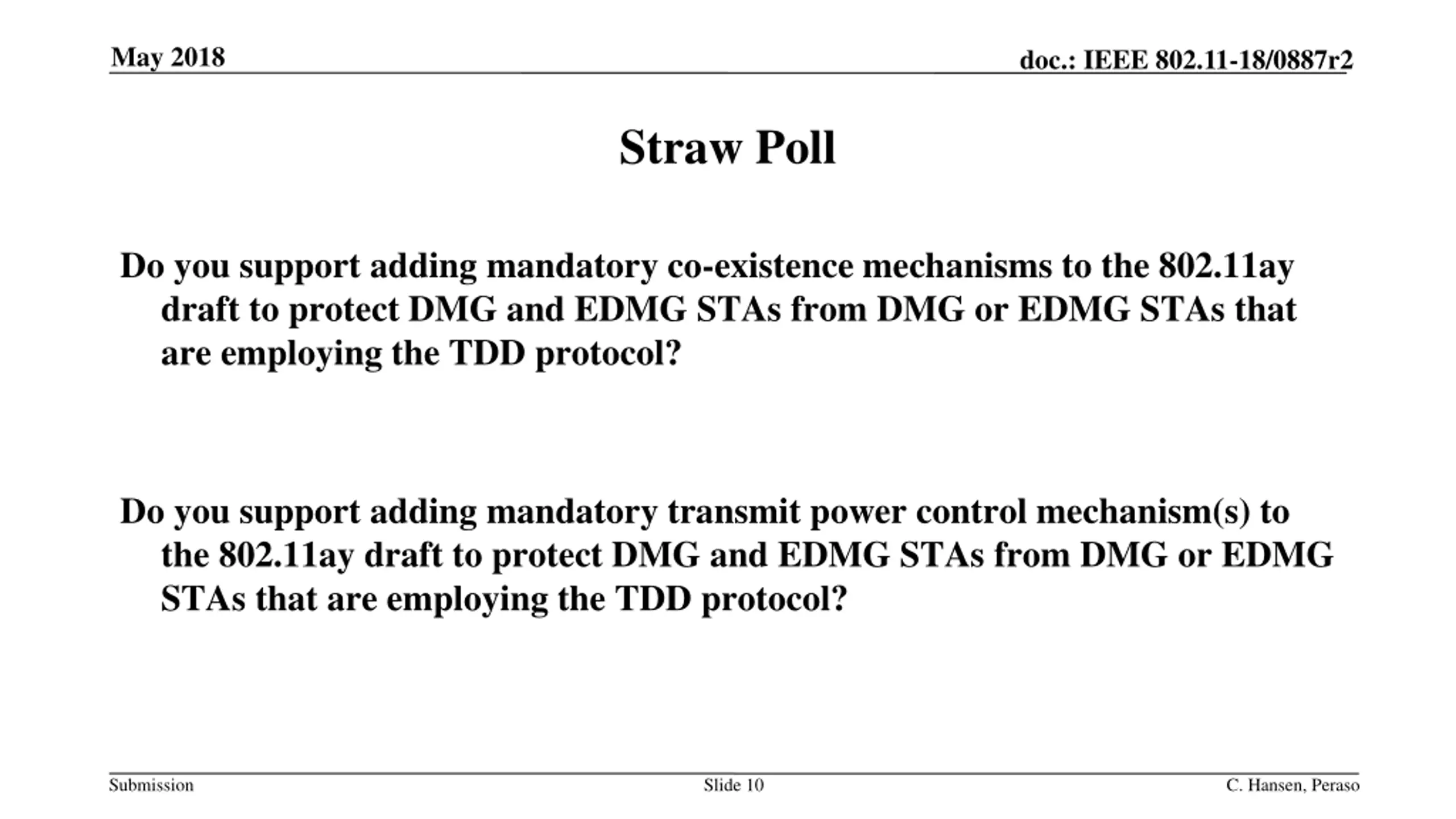 May 2018

doc.: IEEE 802.11-18/0887r2

Straw Poll

Do you support adding mandatory co-existence mechanisms to the 802.11ay draft to protect DMG and EDMG STAs from DMG or EDMG STAs that are employing the TDD protocol?

Do you support adding mandatory transmit power control mechanism(s) to the 802.11ay draft to protect DMG and EDMG STAs from DMG or EDMG STAs that are employing the TDD protocol?

Submission

Slide 10

C. Hansen, Peraso